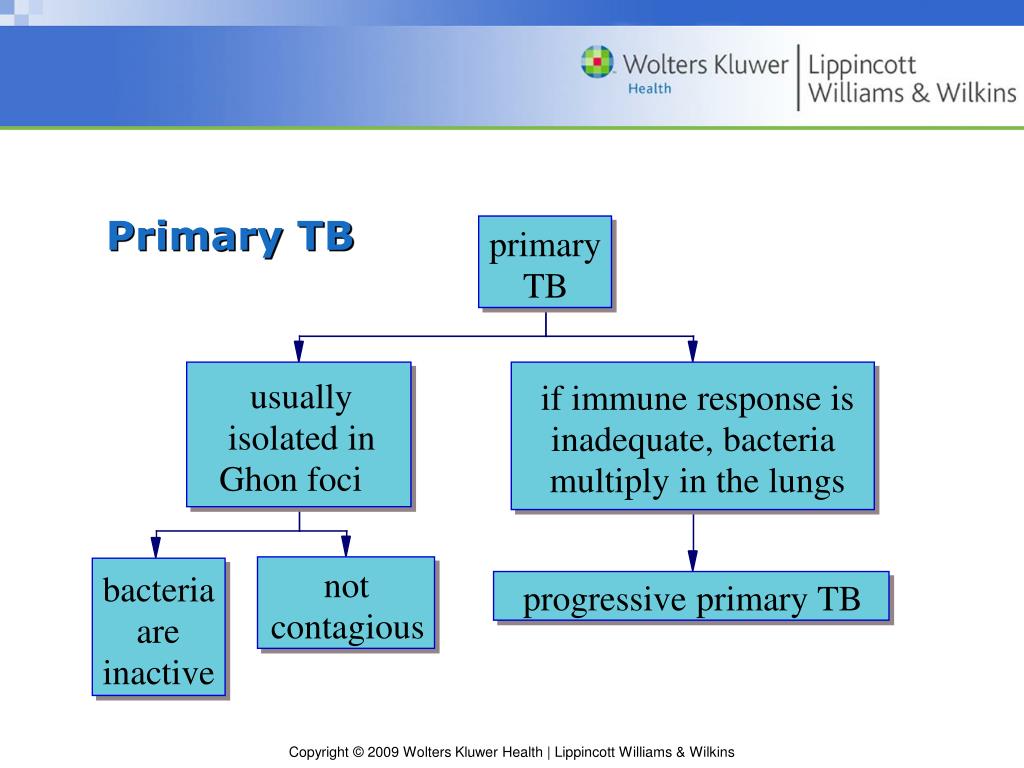 Wolters Kluwer Health | Lippincott Williams & Wilkins

Primary TB

primary TB

usually isolated in Ghon foci

if immune response is inadequate, bacteria multiply in the lungs

bacteria are inactive

not contagious

progressive primary TB

Copyright © 2009 Wolters Kluwer Health | Lippincott Williams & Wilkins